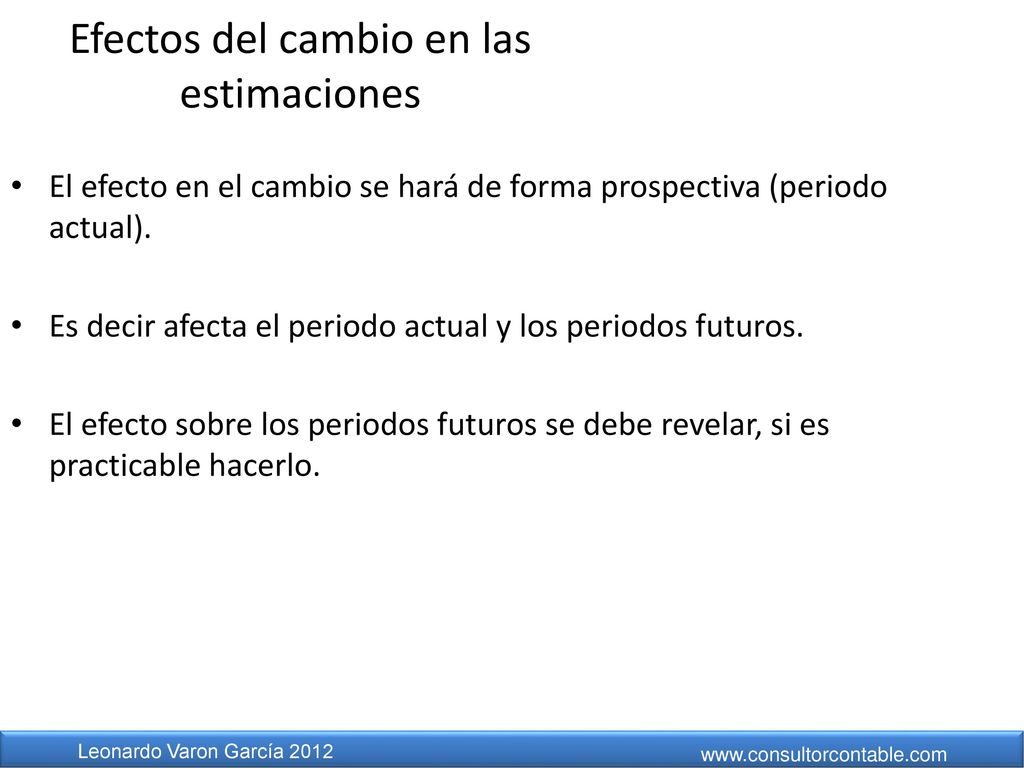 Efectos del cambio en las estimaciones

• El efecto en el cambio se hará de forma prospectiva (periodo actual).

• Es decir afecta el periodo actual y los periodos futuros.

• El efecto sobre los periodos futuros se debe revelar, si es practicable hacerlo.

Leonardo Varon García 2012

www.consultorcontable.com